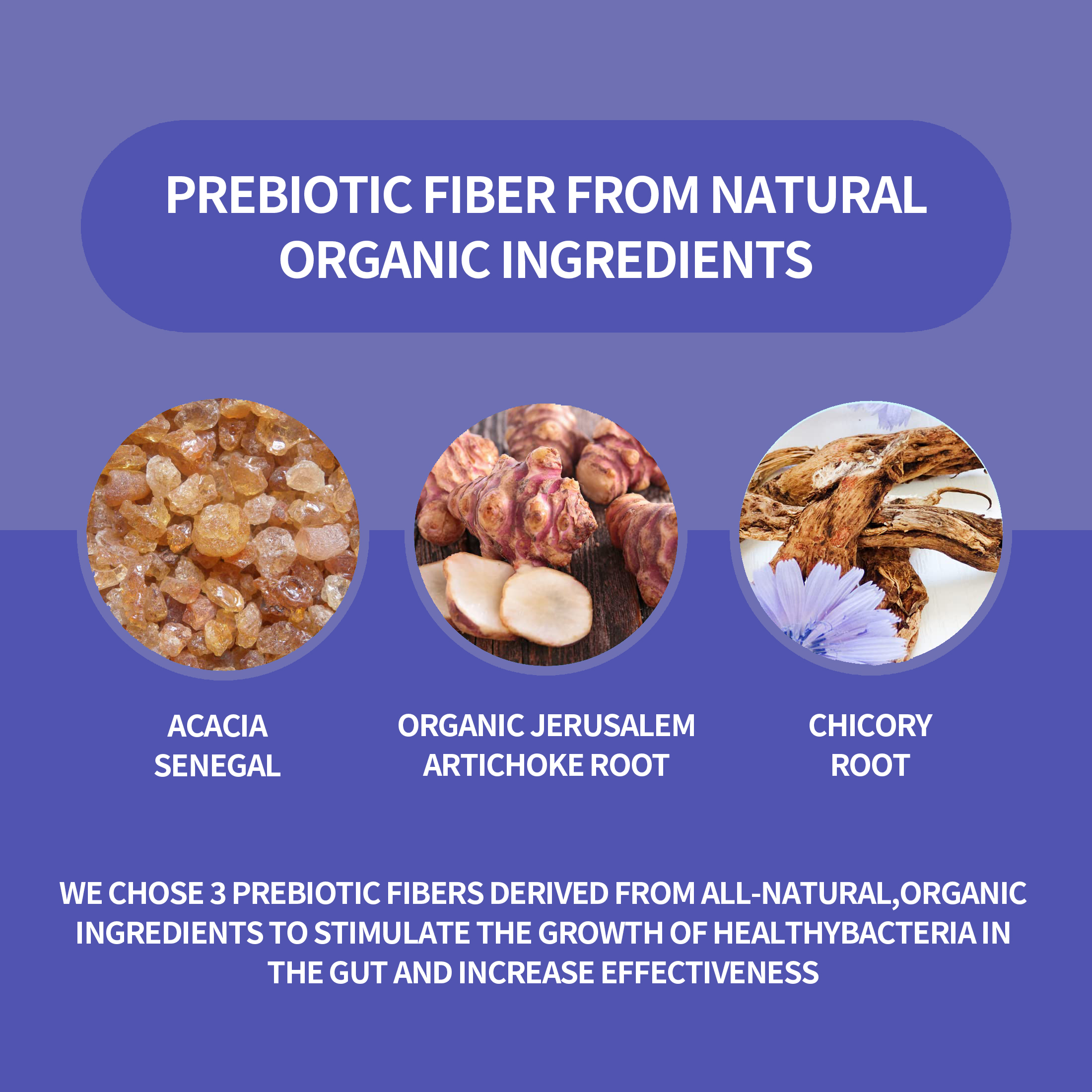 PREBIOTIC FIBER FROM NATURAL ORGANIC INGREDIENTS

ACACIA SENEGAL

ORGANIC JERUSALEM ARTICHOKE ROOT

CHICORY ROOT

WE CHOSE 3 PREBIOTIC FIBERS DERIVED FROM ALL-NATURAL,ORGANIC INGREDIENTS TO STIMULATE THE GROWTH OF HEALTHYBACTERIA IN THE GUT AND INCREASE EFFECTIVENESS